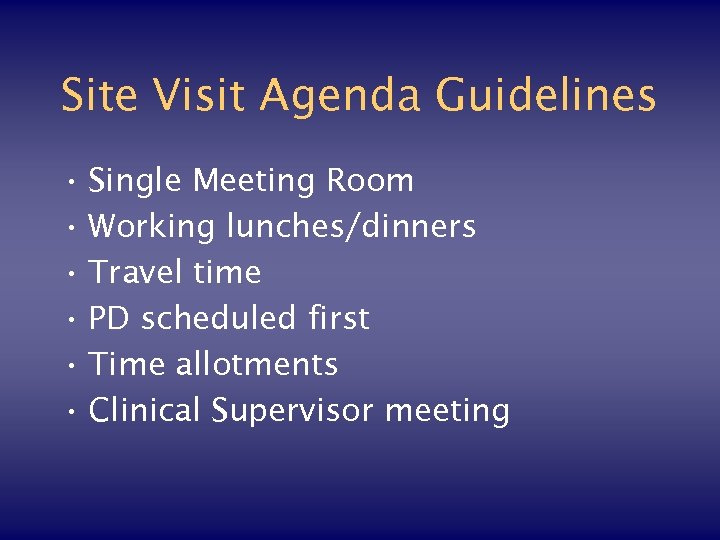 Site Visit Agenda Guidelines

• Single Meeting Room
• Working lunches/dinners
• Travel time
• PD scheduled first
• Time allotments
• Clinical Supervisor meeting